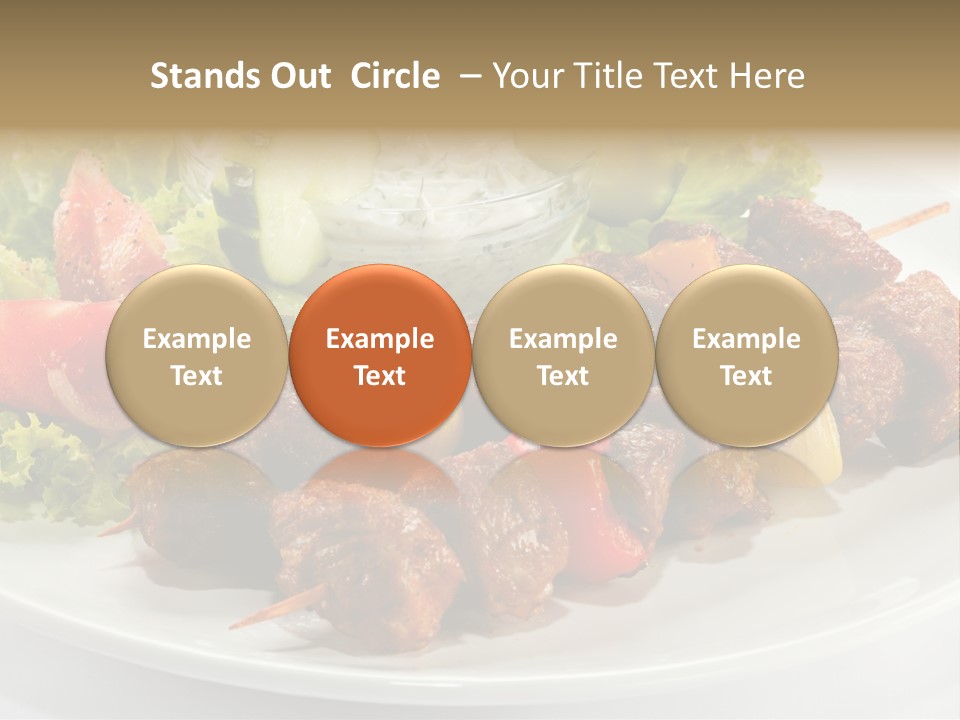 Stands Out  Circle  – Your Title Text Here

Example Text

Example Text

Example Text

Example Text